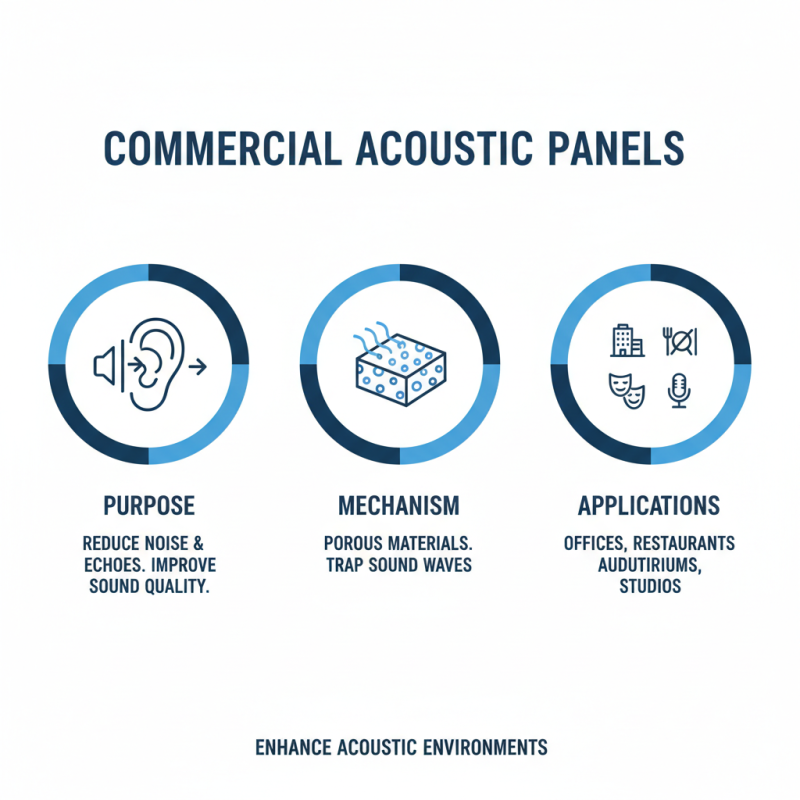 COMMERCIAL ACOUSTIC PANELS

PURPOSE

REDUCE NOISE & ECHOES. IMPROVE SOUND QUALITY.

MECHANISM

POROUS MATERIALS. TRAP SOUND WAVES

APPLICATIONS

OFFICES, RESTAURANTS AUDUTIRIUMS, STUDIOS

ENHANCE ACOUSTIC ENVIRONMENTS